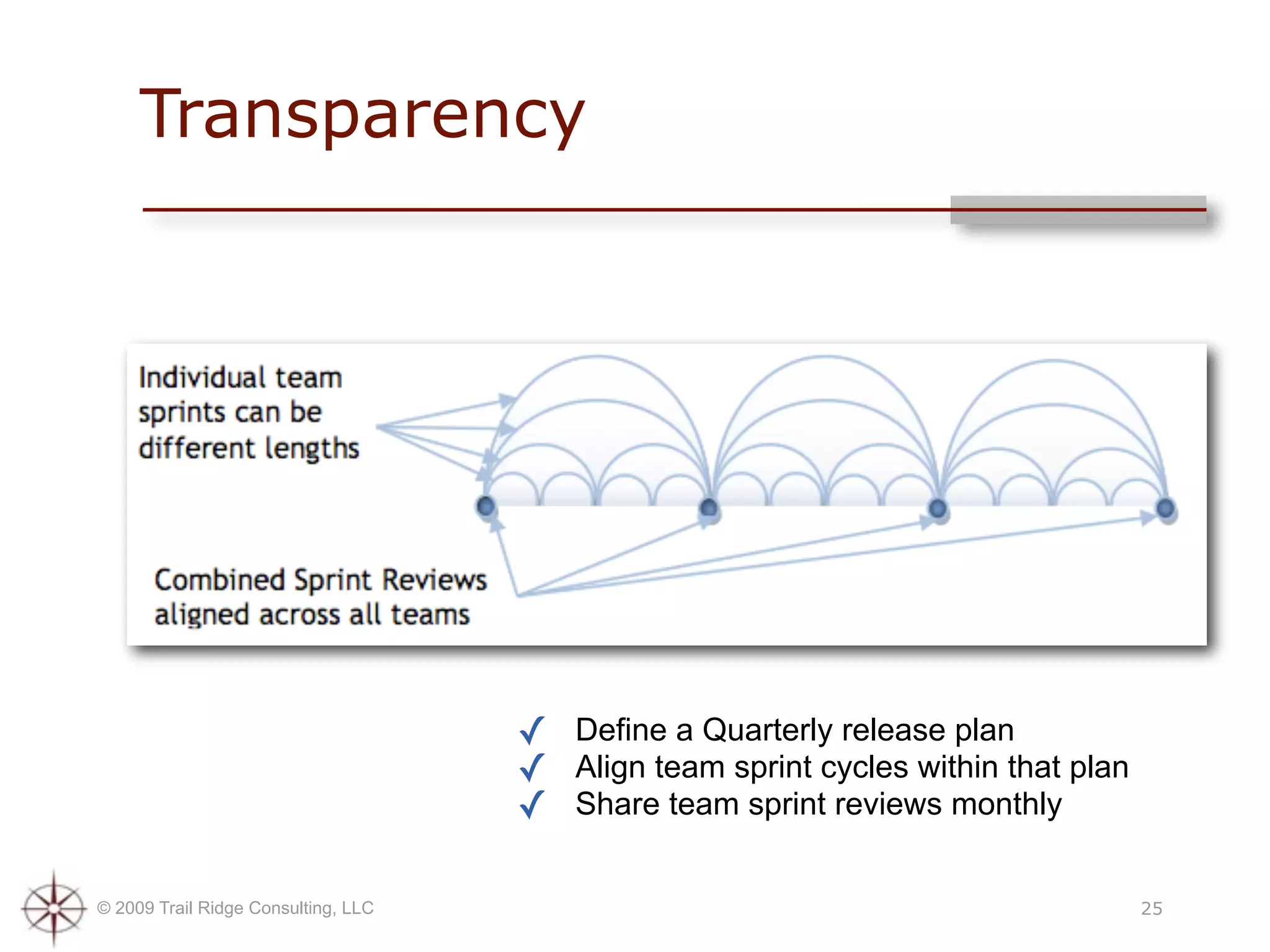 Transparency

Individual team sprints can be different lengths

Combined Sprint Reviews aligned across all teams

✓ Define a Quarterly release plan
✓ Align team sprint cycles within that plan
✓ Share team sprint reviews monthly

© 2009 Trail Ridge Consulting, LLC

25